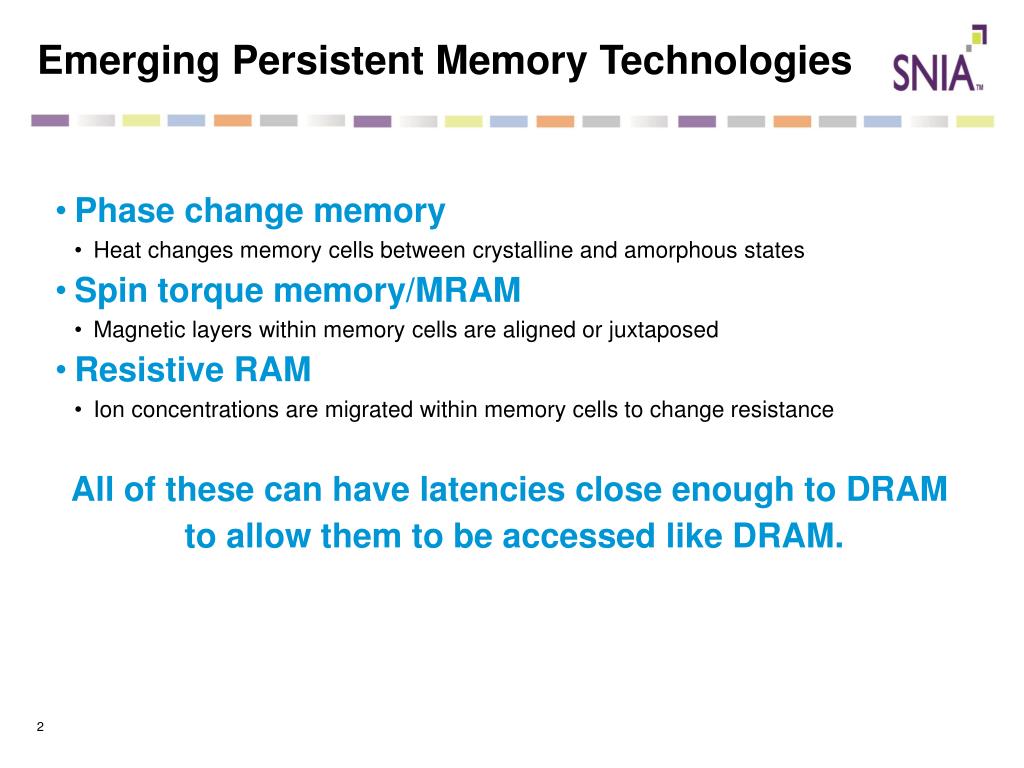 Emerging Persistent Memory Technologies

SNIA™

• Phase change memory
  • Heat changes memory cells between crystalline and amorphous states
• Spin torque memory/MRAM
  • Magnetic layers within memory cells are aligned or juxtaposed
• Resistive RAM
  • Ion concentrations are migrated within memory cells to change resistance

All of these can have latencies close enough to DRAM to allow them to be accessed like DRAM.

2